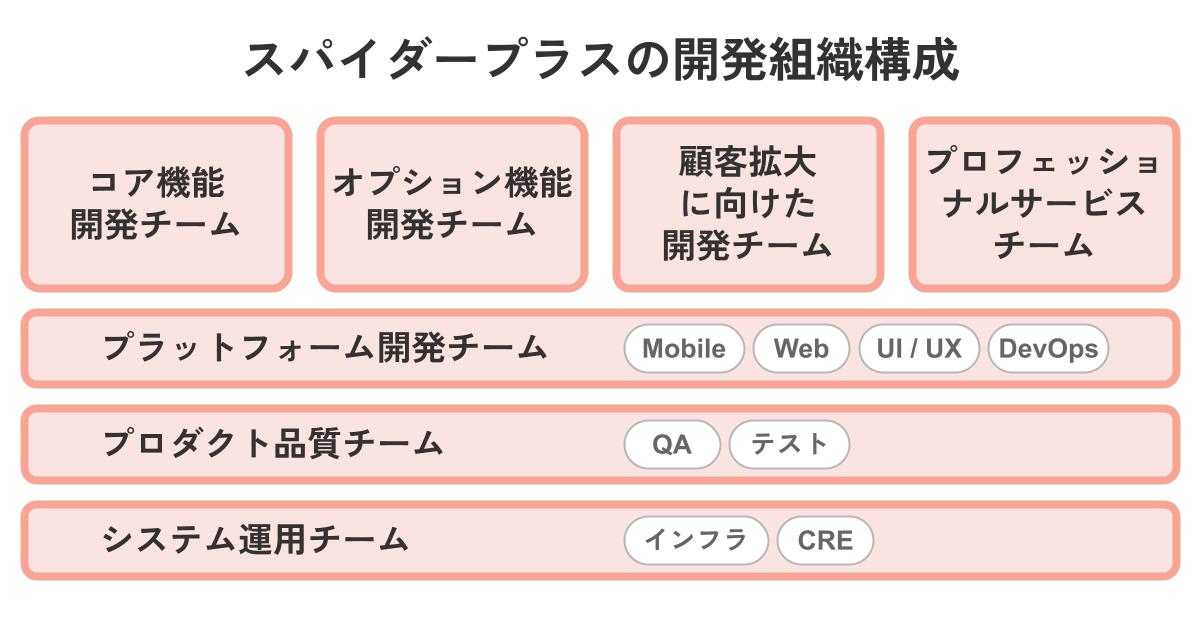 スパイダープラスの開発組織構成

コア機能
開発チーム

オプション機能
開発チーム

顧客拡大
に向けた
開発チーム

プロフェッショナルサービスチーム

プラットフォーム開発チーム
Mobile
Web
UI / UX
DevOps

プロダクト品質チーム
QA
テスト

システム運用チーム
インフラ
CRE